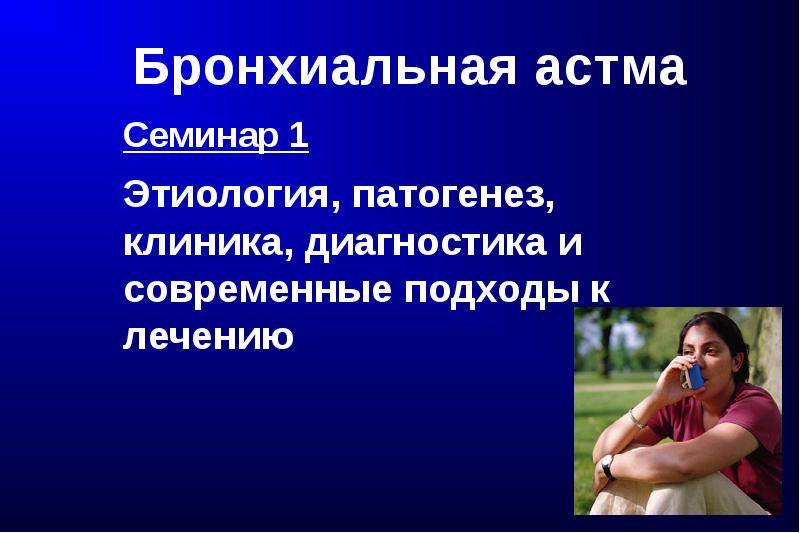 Бронхиальная астма

Семинар 1

Этиология, патогенез, клиника, диагностика и современные подходы к лечению